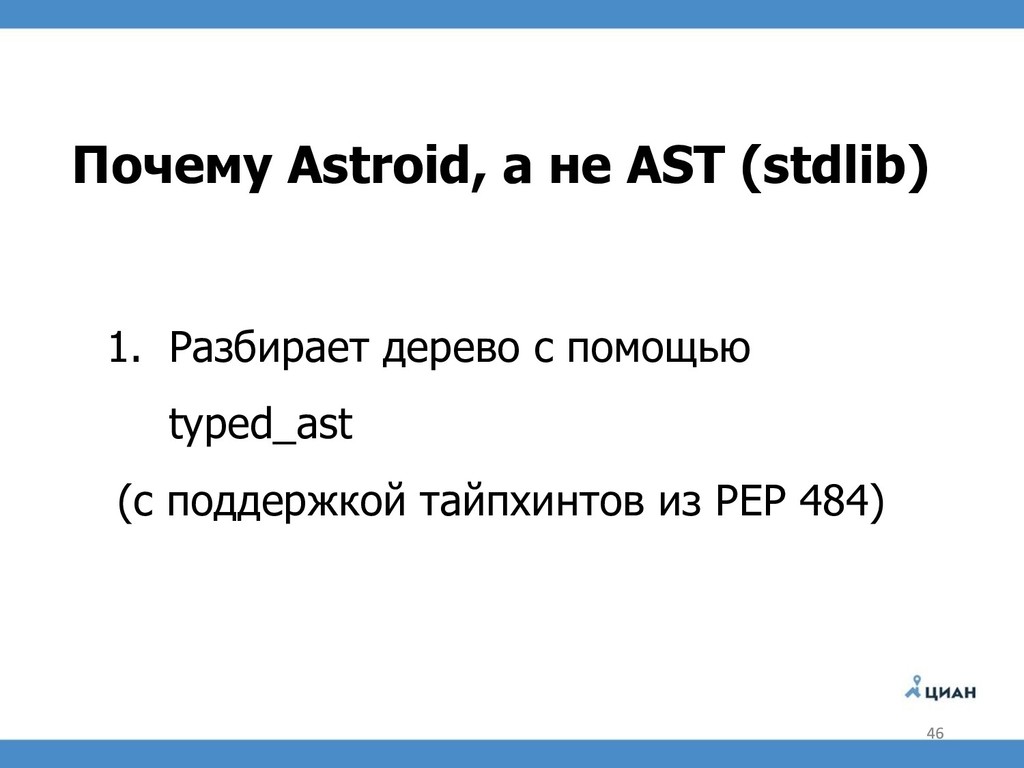 Почему Astroid, а не AST (stdlib)

1. Разбирает дерево с помощью typed_ast

(с поддержкой тайпхинтов из PEP 484)

ЦИАН

46